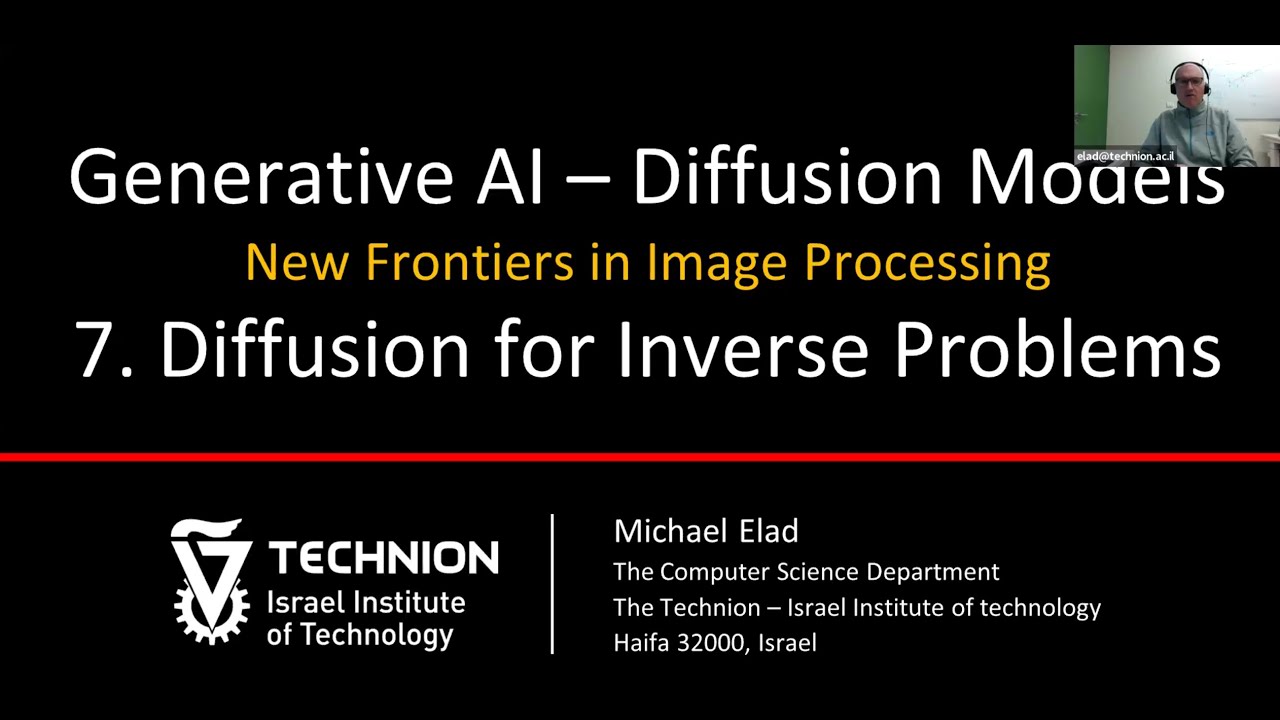 elad@technion.ac.il

Generative AI – Diffusion Models

New Frontiers in Image Processing

7. Diffusion for Inverse Problems

TECHNION
Israel Institute of Technology

Michael Elad
The Computer Science Department
The Technion – Israel Institute of technology
Haifa 32000, Israel